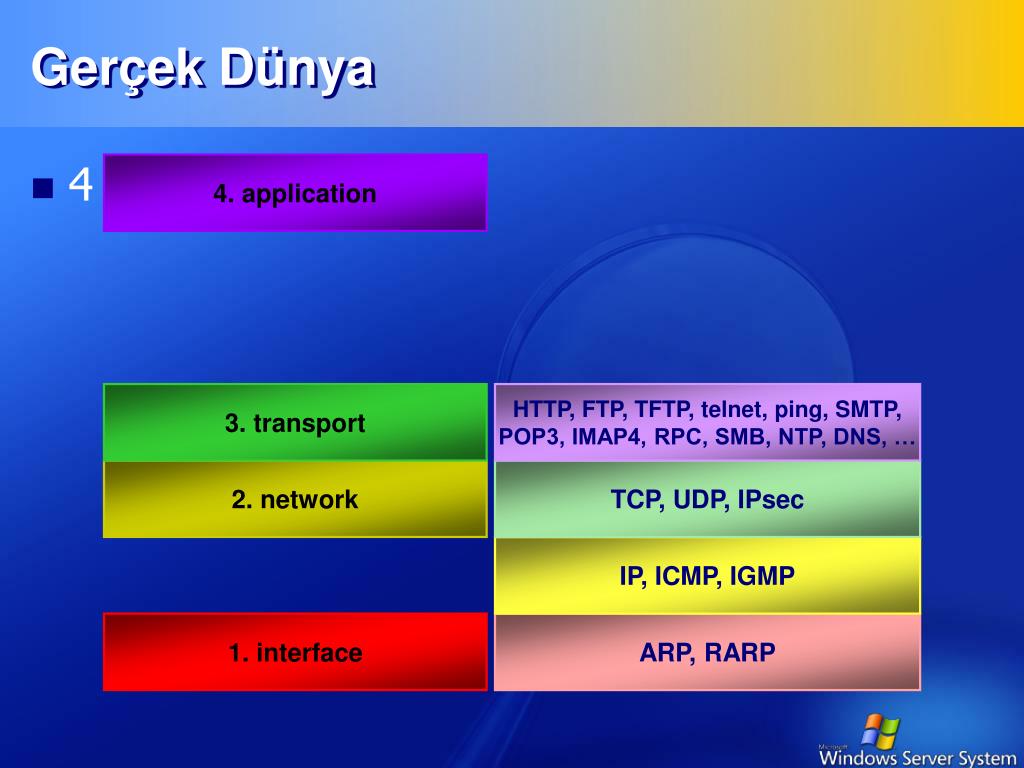 Gerçek Dünya

4

4. application

3. transport

2. network

1. interface

HTTP, FTP, TFTP, telnet, ping, SMTP, POP3, IMAP4, RPC, SMB, NTP, DNS, …

TCP, UDP, IPsec

IP, ICMP, IGMP

ARP, RARP

Microsoft
Windows Server System